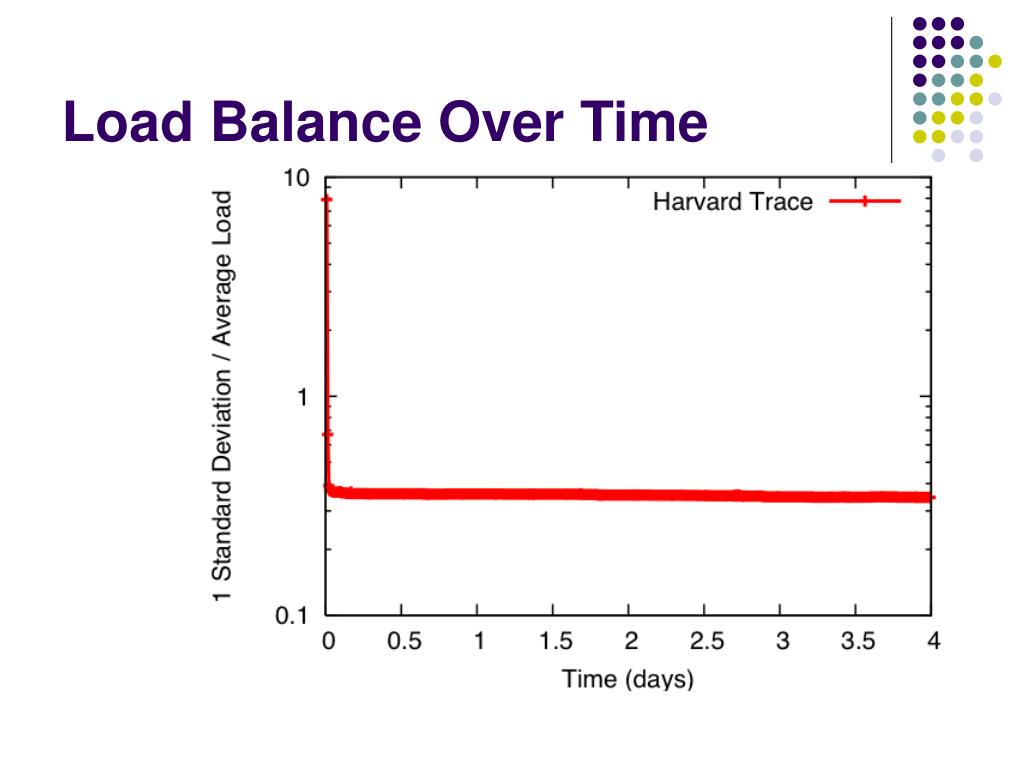 Load Balance Over Time

1 Standard Deviation / Average Load

10

1

0.1

Harvard Trace

0
0.5
1
1.5
2
2.5
3
3.5
4

Time (days)